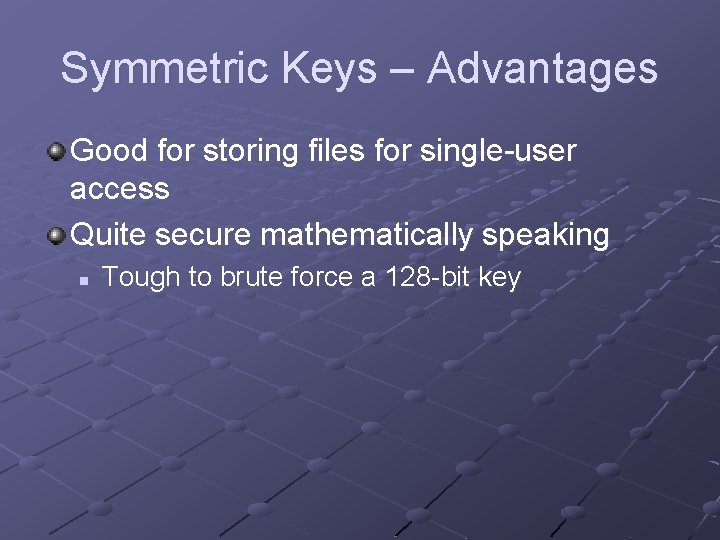 Symmetric Keys – Advantages

Good for storing files for single-user access

Quite secure mathematically speaking

Tough to brute force a 128-bit key